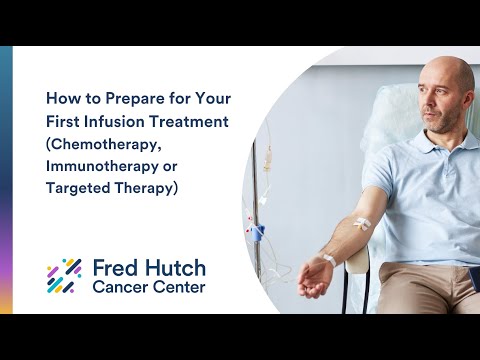 How to Prepare for Your First Infusion Treatment (Chemotherapy, Immunotherapy or Targeted Therapy)

Fred Hutch
Cancer Center